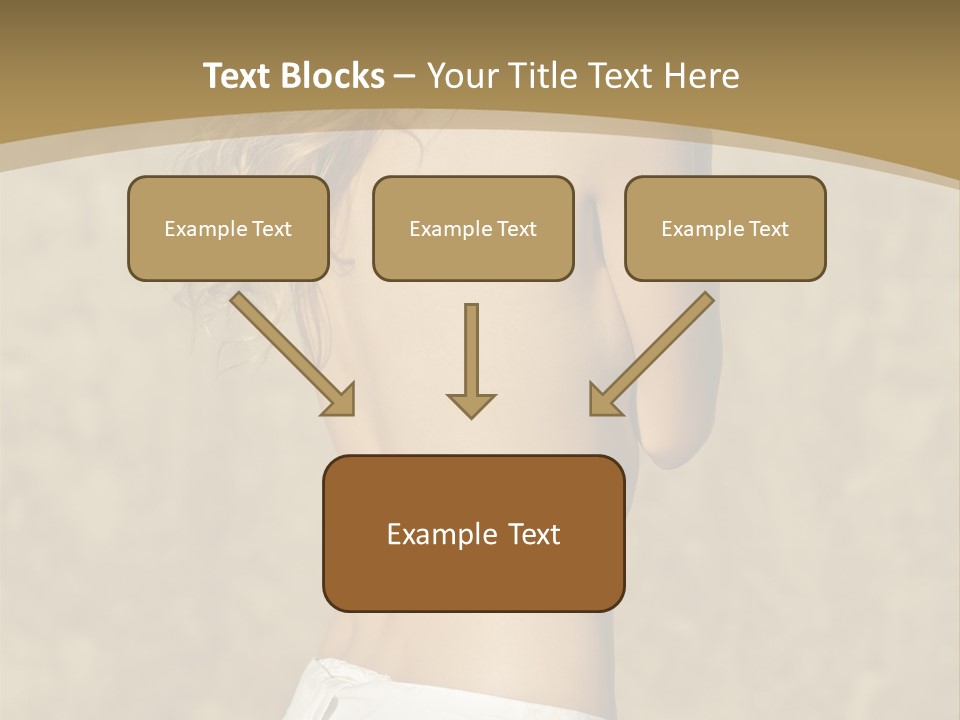 Text Blocks – Your Title Text Here

Example Text

Example Text

Example Text

Example Text